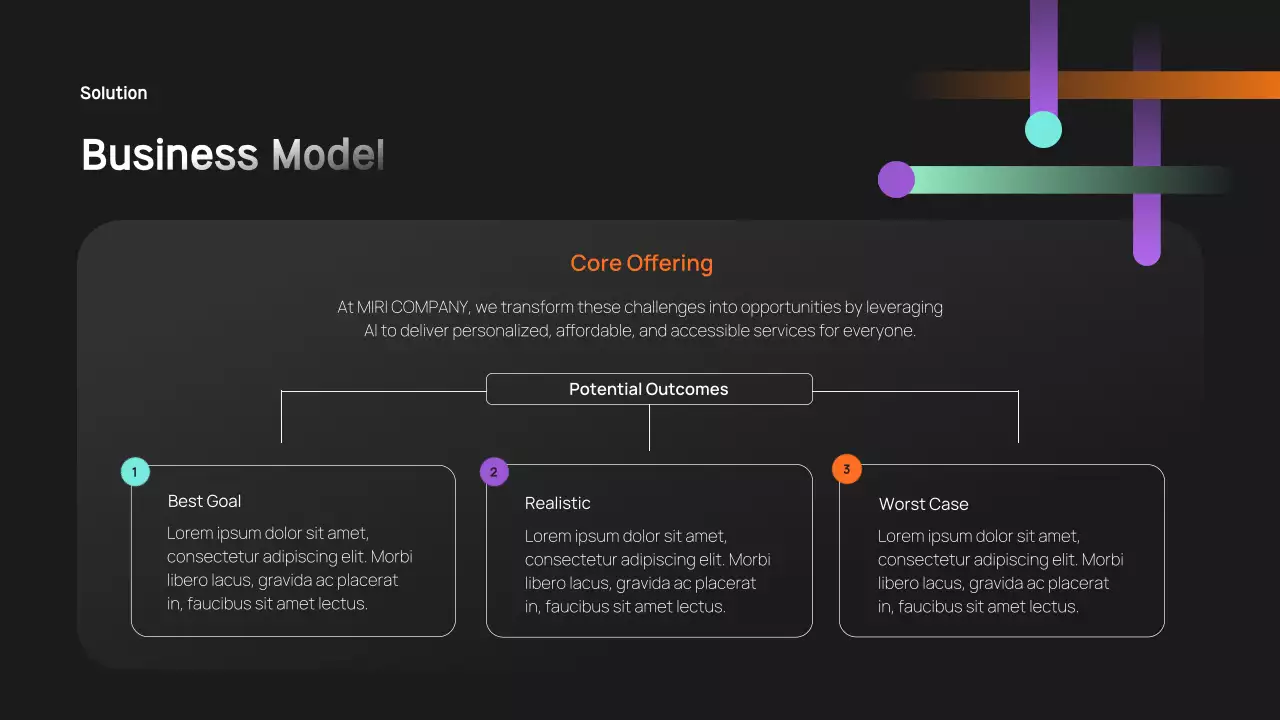 Solution

Business Model

Core Offering

At MIRI COMPANY, we transform these challenges into opportunities by leveraging AI to deliver personalized, affordable, and accessible services for everyone.

Potential Outcomes

1

Best Goal

Lorem ipsum dolor sit amet, consectetur adipiscing elit. Morbi libero lacus, gravida ac placerat in, faucibus sit amet lectus.

2

Realistic

Lorem ipsum dolor sit amet, consectetur adipiscing elit. Morbi libero lacus, gravida ac placerat in, faucibus sit amet lectus.

3

Worst Case

Lorem ipsum dolor sit amet, consectetur adipiscing elit. Morbi libero lacus, gravida ac placerat in, faucibus sit amet lectus.